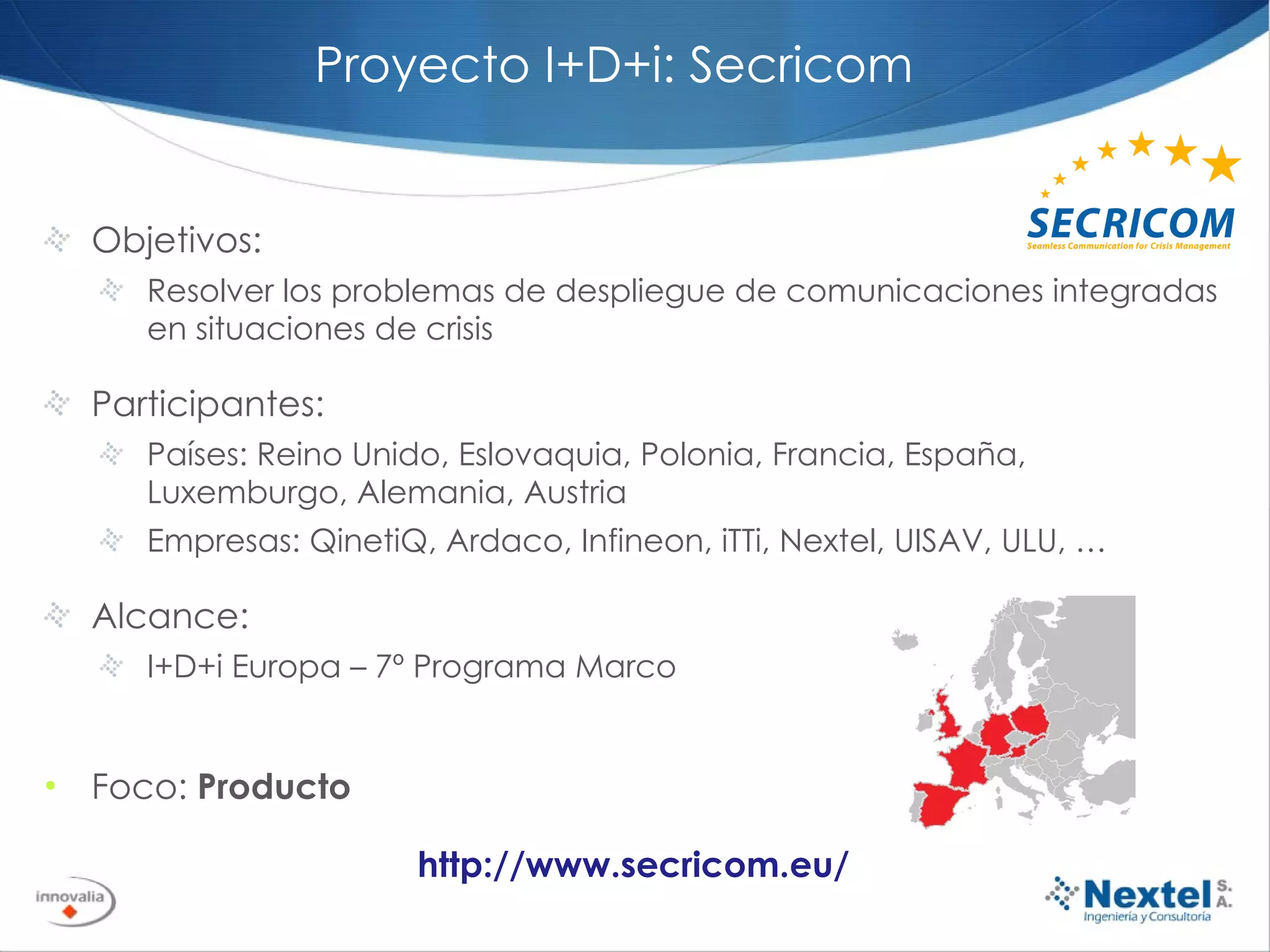 Proyecto I+D+i: Secricom

SECRICOM
Seamless Communication for Crisis Management

Objetivos:

Resolver los problemas de despliegue de comunicaciones integradas en situaciones de crisis

Participantes:

Países: Reino Unido, Eslovaquia, Polonia, Francia, España, Luxemburgo, Alemania, Austria

Empresas: QinetiQ, Ardaco, Infineon, iTTi, Nextel, UISAV, ULU, …

Alcance:

I+D+i Europa – 7º Programa Marco

Foco: **Producto**

http://www.secricom.eu/

innovalia

Nextel S.A.
Ingeniería y Consultoría